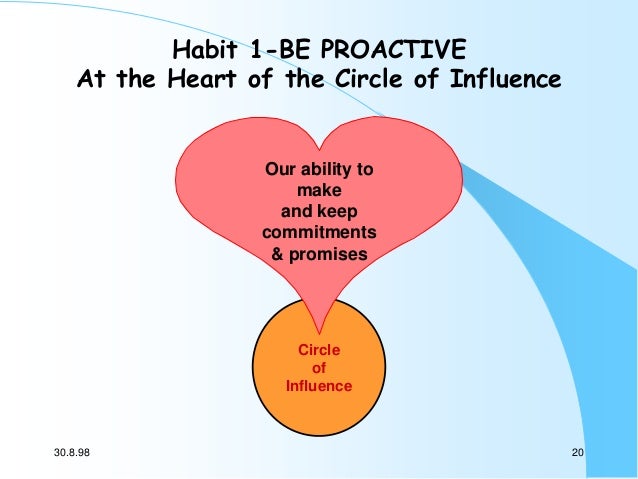 Habit 1-BE PROACTIVE
At the Heart of the Circle of Influence

Our ability to make and keep commitments & promises

Circle of Influence

30.8.98

20